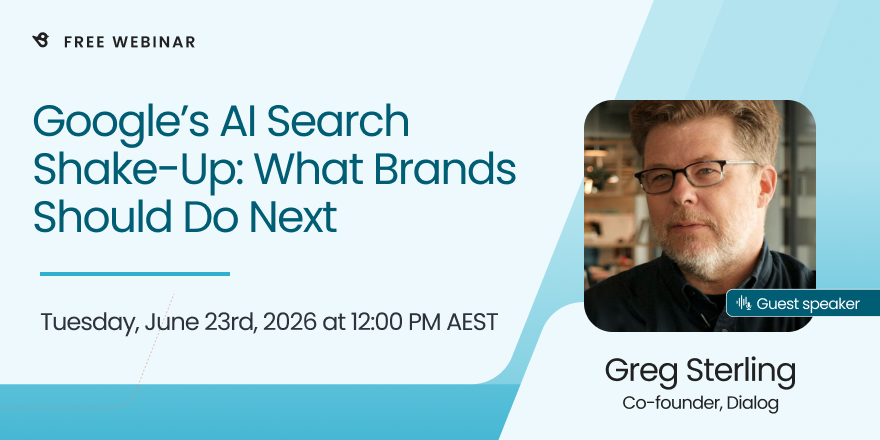 FREE WEBINAR

Google's AI Search Shake-Up: What Brands Should Do Next

Tuesday, June 23rd, 2026 at 12:00 PM AEST

Guest speaker

Greg Sterling
Co-founder, Dialog